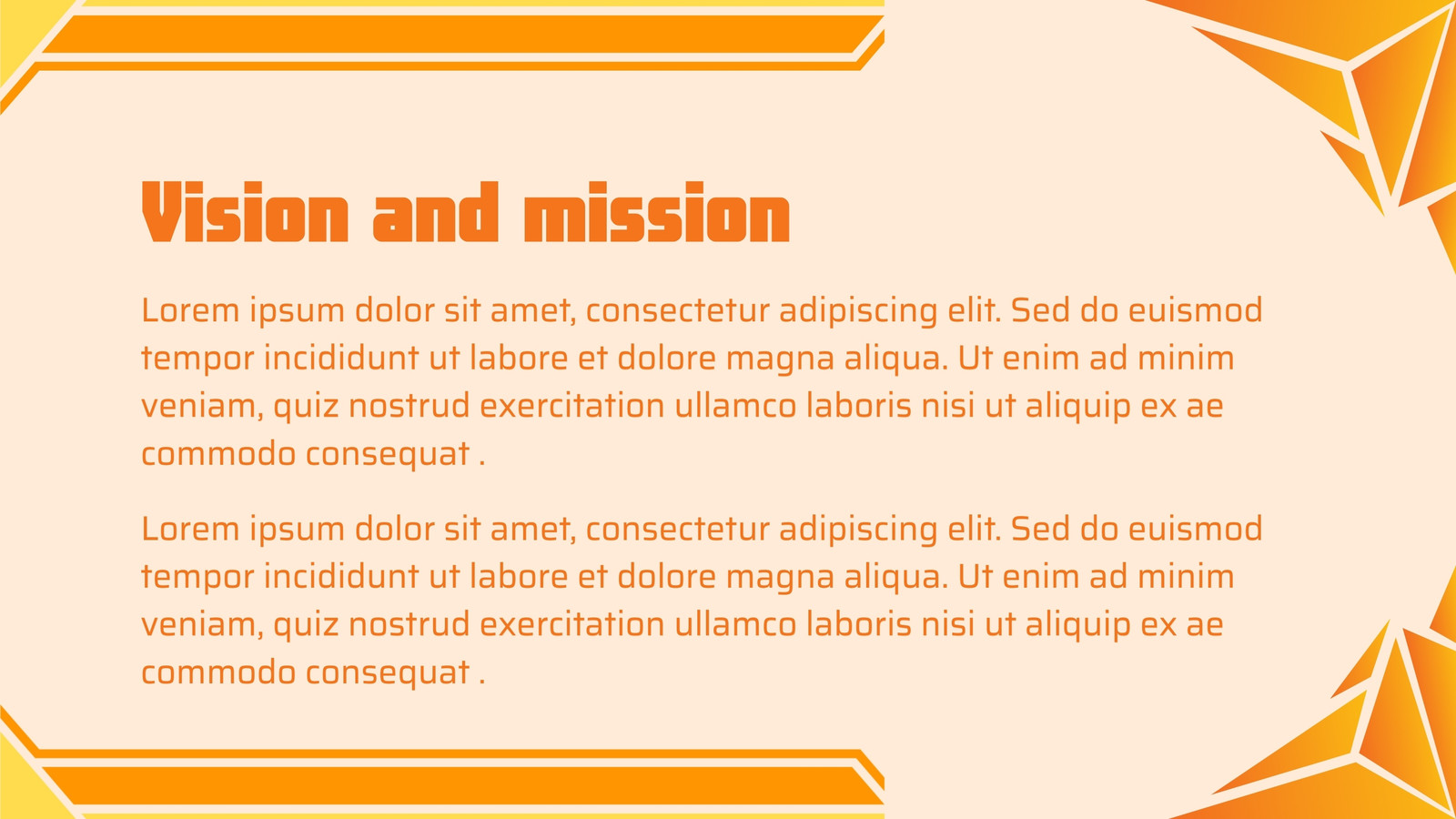 Vision and mission

Lorem ipsum dolor sit amet, consectetur adipiscing elit. Sed do euismod tempor incididunt ut labore et dolore magna aliqua. Ut enim ad minim veniam, quiz nostrud exercitation ullamco laboris nisi ut aliquip ex ae commodo consequat .

Lorem ipsum dolor sit amet, consectetur adipiscing elit. Sed do euismod tempor incididunt ut labore et dolore magna aliqua. Ut enim ad minim veniam, quiz nostrud exercitation ullamco laboris nisi ut aliquip ex ae commodo consequat .